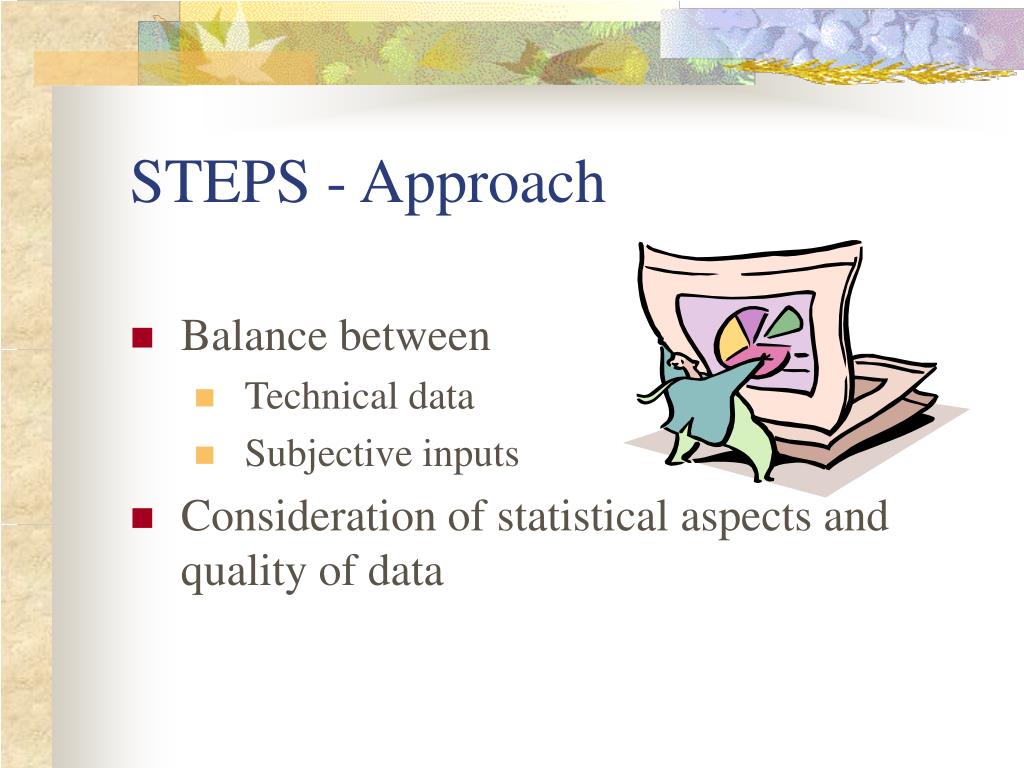 STEPS - Approach

Balance between
Technical data
Subjective inputs

Consideration of statistical aspects and quality of data